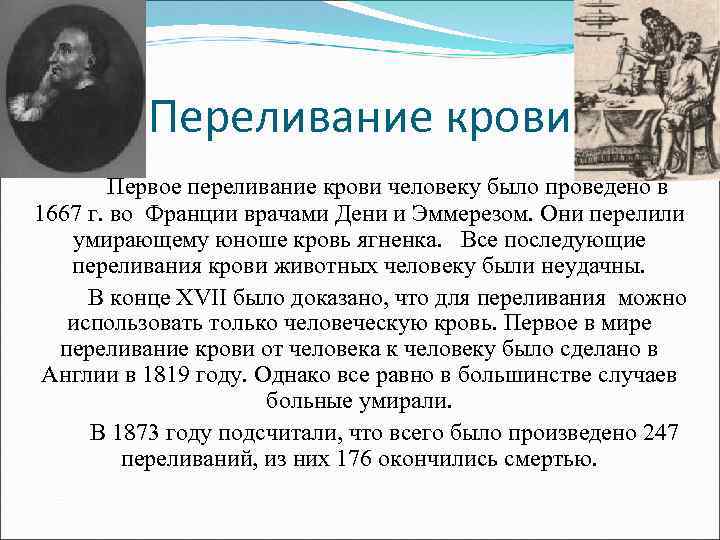 Переливание крови

Первое переливание крови человеку было проведено в 1667 г. во Франции врачами Дени и Эммерезом. Они перелили умирающему юноше кровь ягненка. Все последующие переливания крови животных человеку были неудачны.

В конце XVII было доказано, что для переливания можно использовать только человеческую кровь. Первое в мире переливание крови от человека к человеку было сделано в Англии в 1819 году. Однако все равно в большинстве случаев больные умирали.

В 1873 году подсчитали, что всего было произведено 247 переливаний, из них 176 окончились смертью.